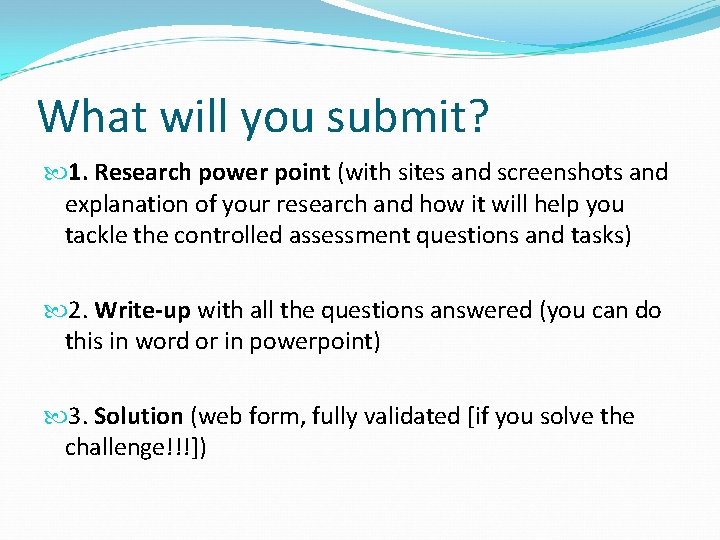 What will you submit?

1. Research power point (with sites and screenshots and explanation of your research and how it will help you tackle the controlled assessment questions and tasks)

2. Write-up with all the questions answered (you can do this in word or in powerpoint)

3. Solution (web form, fully validated [if you solve the challenge!!!])